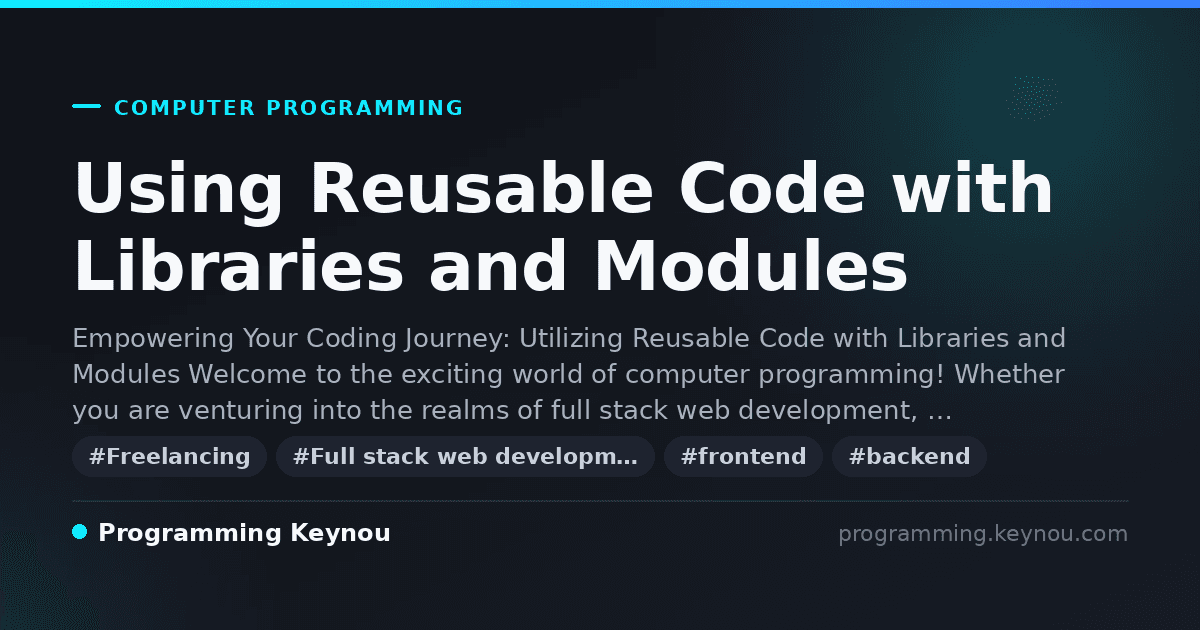 COMPUTER PROGRAMMING

Using Reusable Code with Libraries and Modules

Empowering Your Coding Journey: Utilizing Reusable Code with Libraries and Modules Welcome to the exciting world of computer programming! Whether you are venturing into the realms of full stack web development, …

#Freelancing #Full stack web developm… #frontend #backend

Programming Keynou

programming.keynou.com